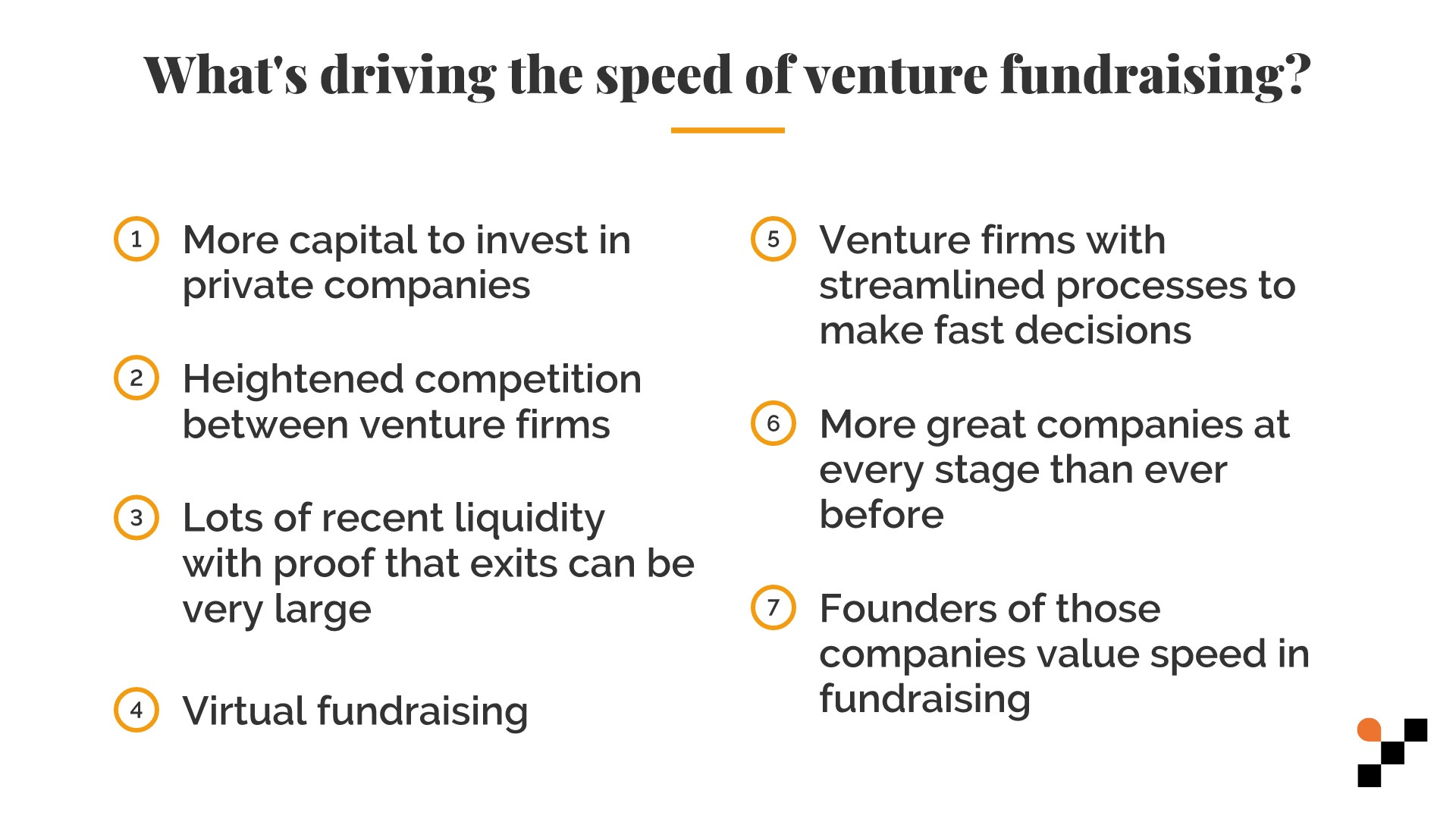 What's driving the speed of venture fundraising?

1 More capital to invest in private companies

2 Heightened competition between venture firms

3 Lots of recent liquidity with proof that exits can be very large

4 Virtual fundraising

5 Venture firms with streamlined processes to make fast decisions

6 More great companies at every stage than ever before

7 Founders of those companies value speed in fundraising